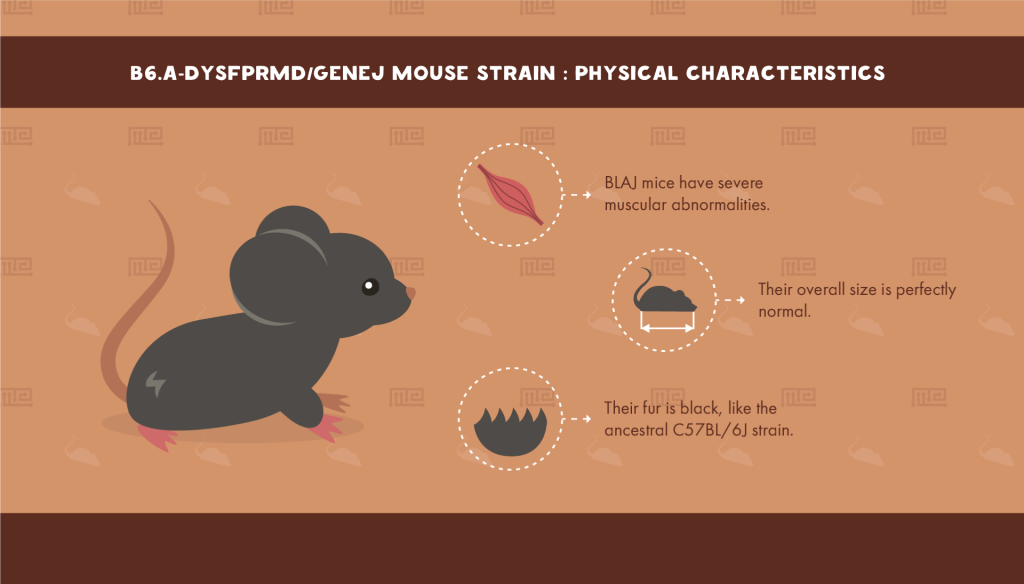 B6.A-DYSFPRMD/GENEJ MOUSE STRAIN : PHYSICAL CHARACTERISTICS

BLAJ mice have severe muscular abnormalities.

Their overall size is perfectly normal.

Their fur is black, like the ancestral C57BL/6J strain.